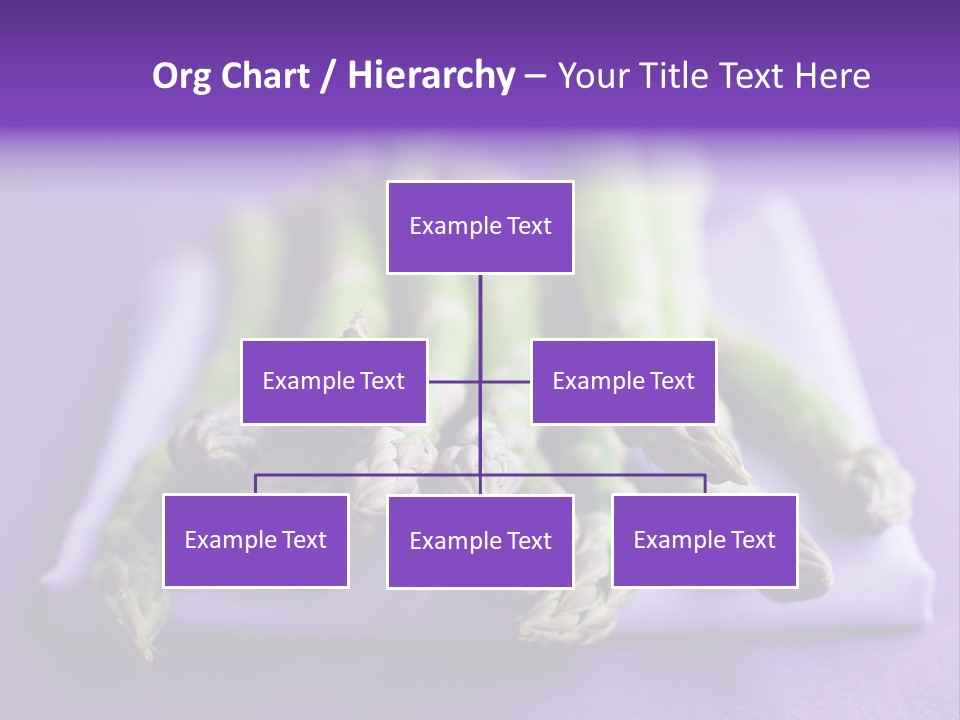 Org Chart / Hierarchy – Your Title Text Here

Example Text

Example Text

Example Text

Example Text

Example Text

Example Text